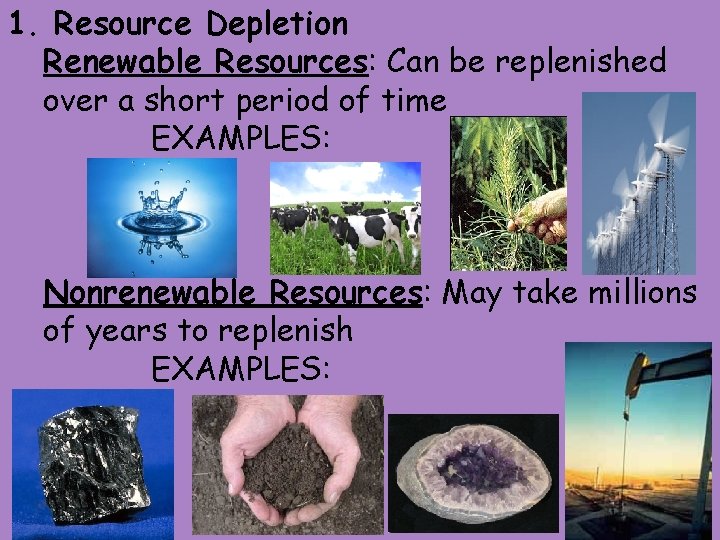 1. Resource Depletion

Renewable Resources: Can be replenished over a short period of time

EXAMPLES:

Nonrenewable Resources: May take millions of years to replenish

EXAMPLES: